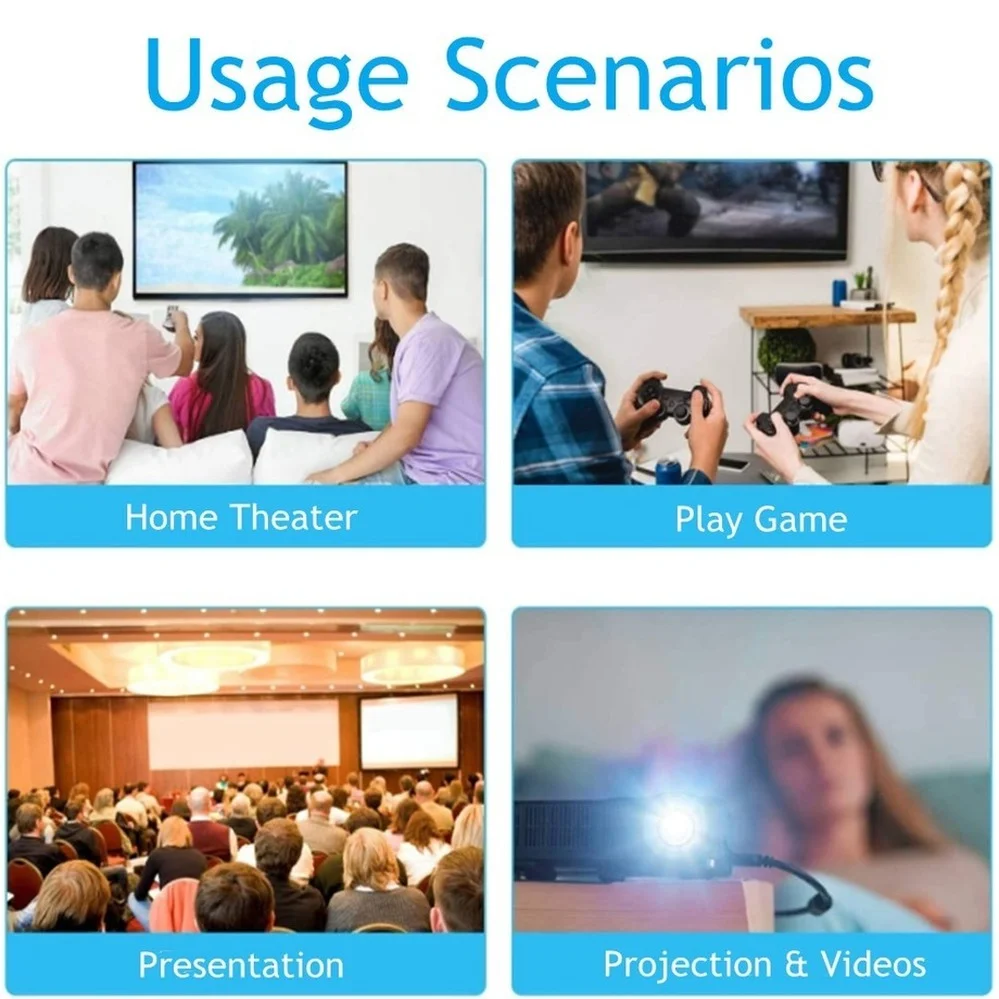 Usage Scenarios

Home Theater

Play Game

Presentation

Projection & Videos